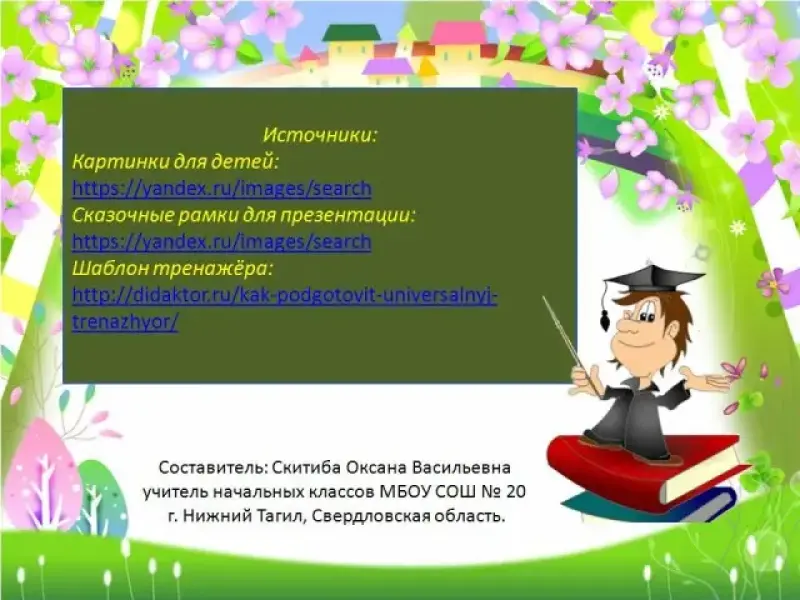 Источники:
Картинки для детей:
https://yandex.ru/images/search
Сказочные рамки для презентации:
https://yandex.ru/images/search
Шаблон тренажёра:
http://didaktor.ru/kak-podgotovit-universalnyj-trenazhyor/

Составитель: Скитиба Оксана Васильевна
учитель начальных классов МБОУ СОШ № 20
г. Нижний Тагил, Свердловская область.